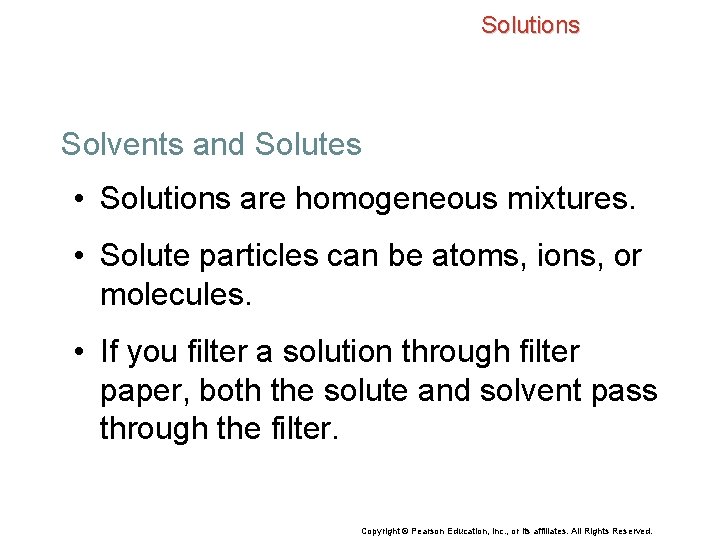 Solutions

Solvents and Solutes

• Solutions are homogeneous mixtures.

• Solute particles can be atoms, ions, or molecules.

• If you filter a solution through filter paper, both the solute and solvent pass through the filter.

Copyright © Pearson Education, Inc., or its affiliates. All Rights Reserved.